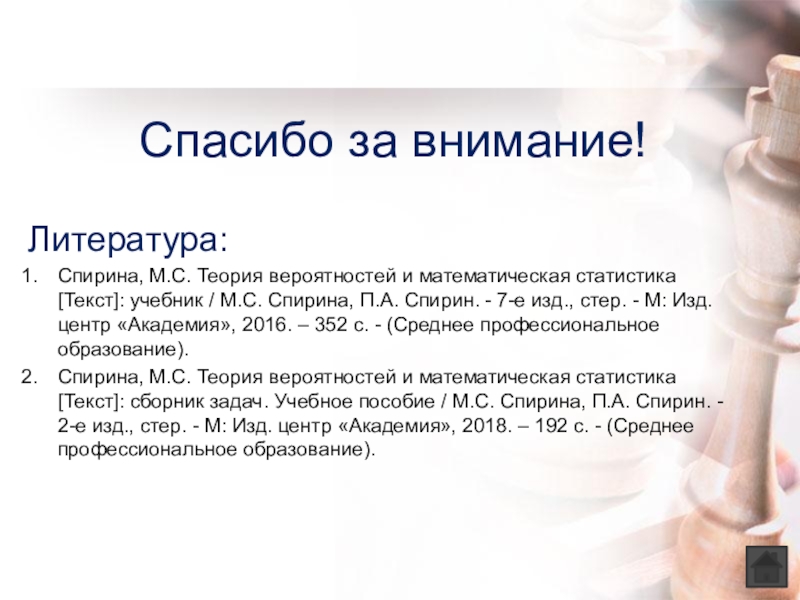 Спасибо за внимание!

Литература:

1. Спирина, М.С. Теория вероятностей и математическая статистика [Текст]: учебник / М.С. Спирина, П.А. Спирин. - 7-е изд., стер. - М: Изд. центр «Академия», 2016. – 352 с. - (Среднее профессиональное образование).

2. Спирина, М.С. Теория вероятностей и математическая статистика [Текст]: сборник задач. Учебное пособие / М.С. Спирина, П.А. Спирин. - 2-е изд., стер. - М: Изд. центр «Академия», 2018. – 192 с. - (Среднее профессиональное образование).